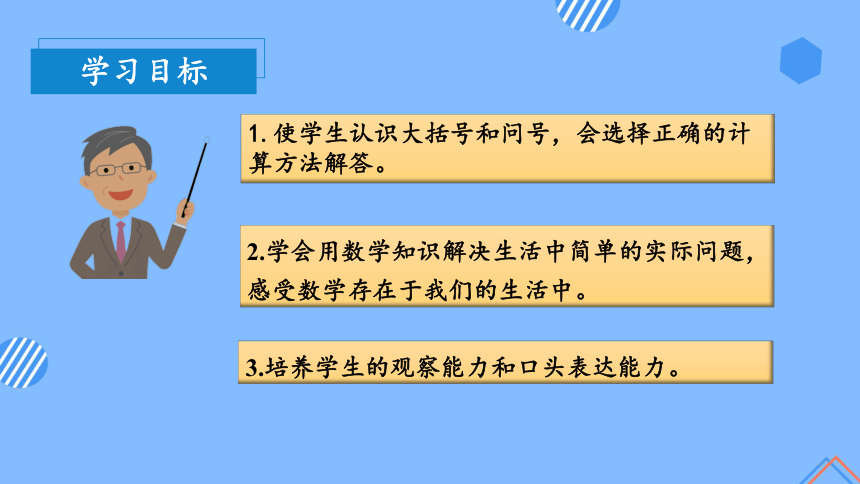 学习目标

1. 使学生认识大括号和问号，会选择正确的计算方法解答。

2.学会用数学知识解决生活中简单的实际问题，感受数学存在于我们的生活中。

3.培养学生的观察能力和口头表达能力。